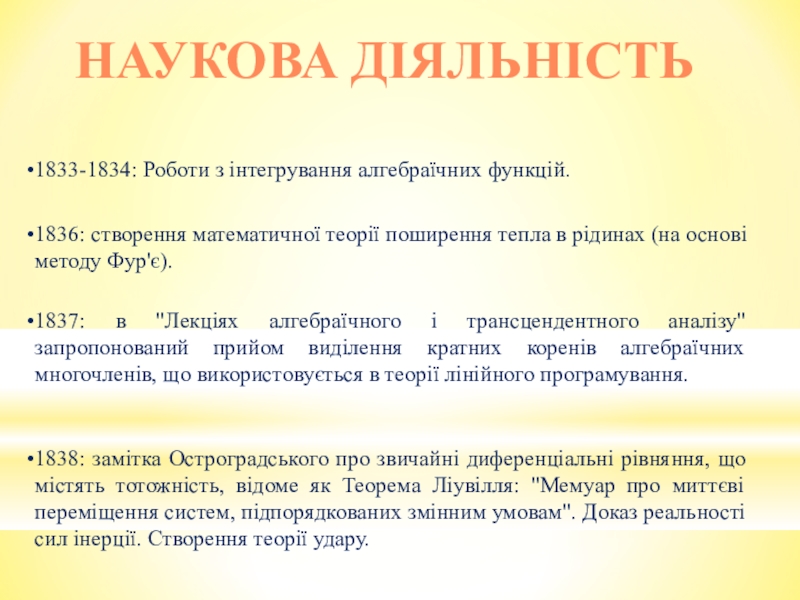 НАУКОВА ДІЯЛЬНІСТЬ

•1833-1834: Роботи з інтегрування алгебраїчних функцій.

•1836: створення математичної теорії поширення тепла в рідинах (на основі методу Фур'є).

•1837: в "Лекціях алгебраїчного і трансцендентного аналізу" запропонований прийом виділення кратних коренів алгебраїчних многочленів, що використовується в теорії лінійного програмування.

•1838: замітка Остроградського про звичайні диференціальні рівняння, що містять тотожність, відоме як Теорема Ліувілля: "Мемуар про миттєві переміщення систем, підпорядкованих змінним умовам". Доказ реальності сил інерції. Створення теорії удару.